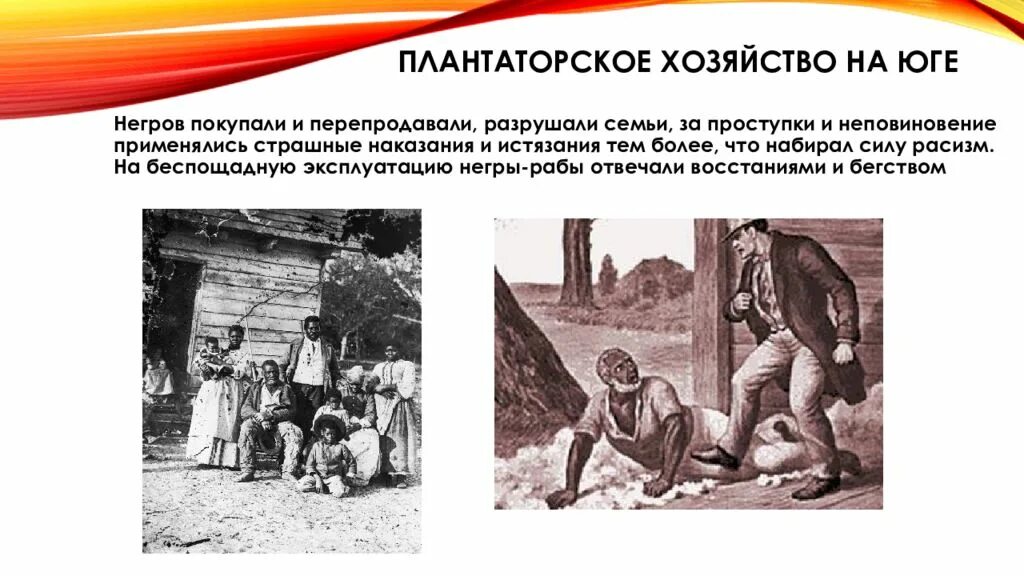 ПЛАНТАТОРСКОЕ ХОЗЯЙСТВО НА ЮГЕ

Негров покупали и перепродавали, разрушали семьи, за проступки и неповиновение применялись страшные наказания и истязания тем более, что набирал силу расизм. На беспощадную эксплуатацию негры-рабы отвечали восстаниями и бегством